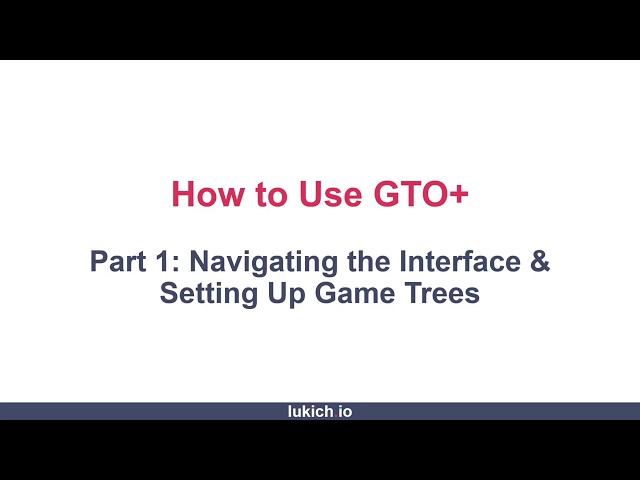 How to Use GTO+

Part 1: Navigating the Interface & Setting Up Game Trees

lukich.io